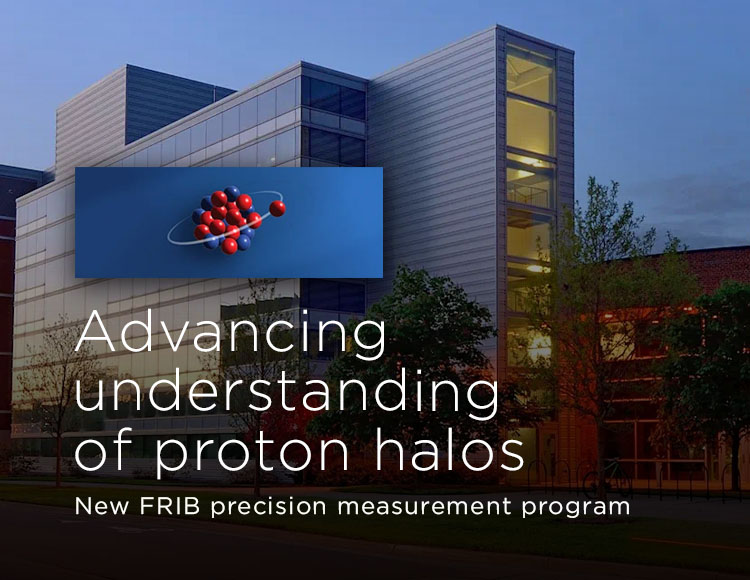 Advancing understanding of proton halos

New FRIB precision measurement program